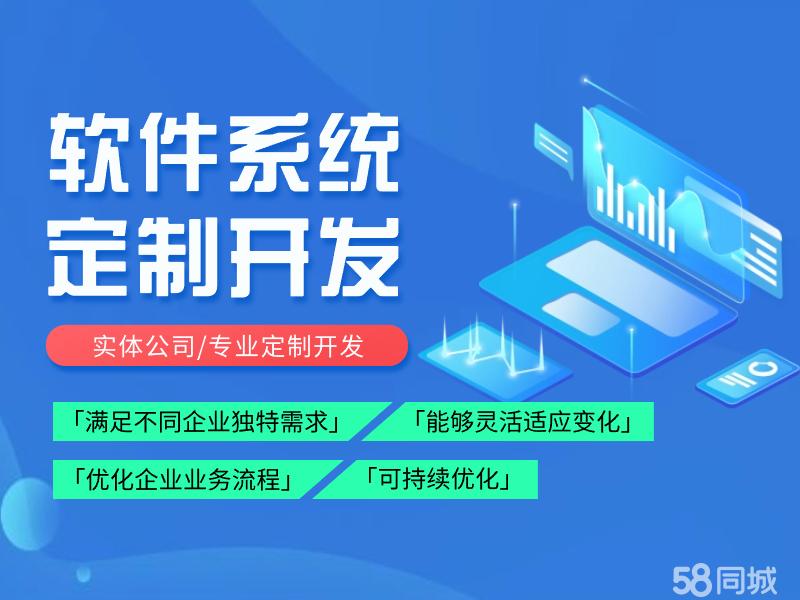 软件系统
定制开发

实体公司/专业定制开发

「满足不同企业独特需求」 「能够灵活适应变化」

「优化企业业务流程」 「可持续优化」

58同城